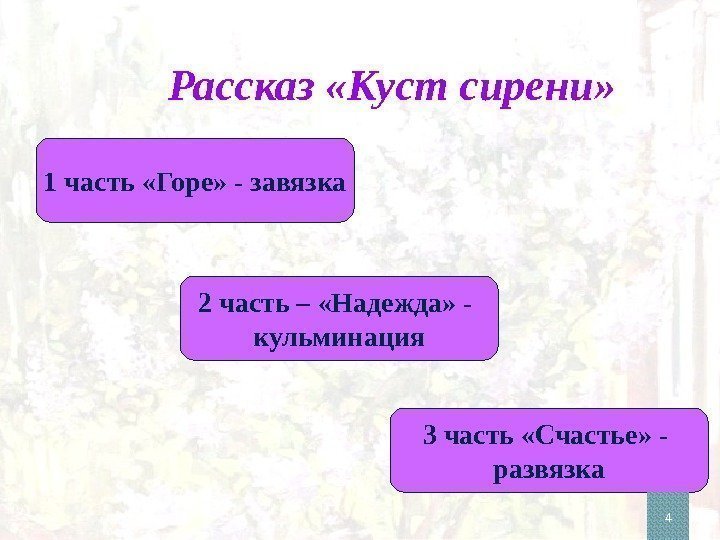 Рассказ «Куст сирени»

1 часть «Горе» - завязка

2 часть – «Надежда» - кульминация

3 часть «Счастье» - развязка

4